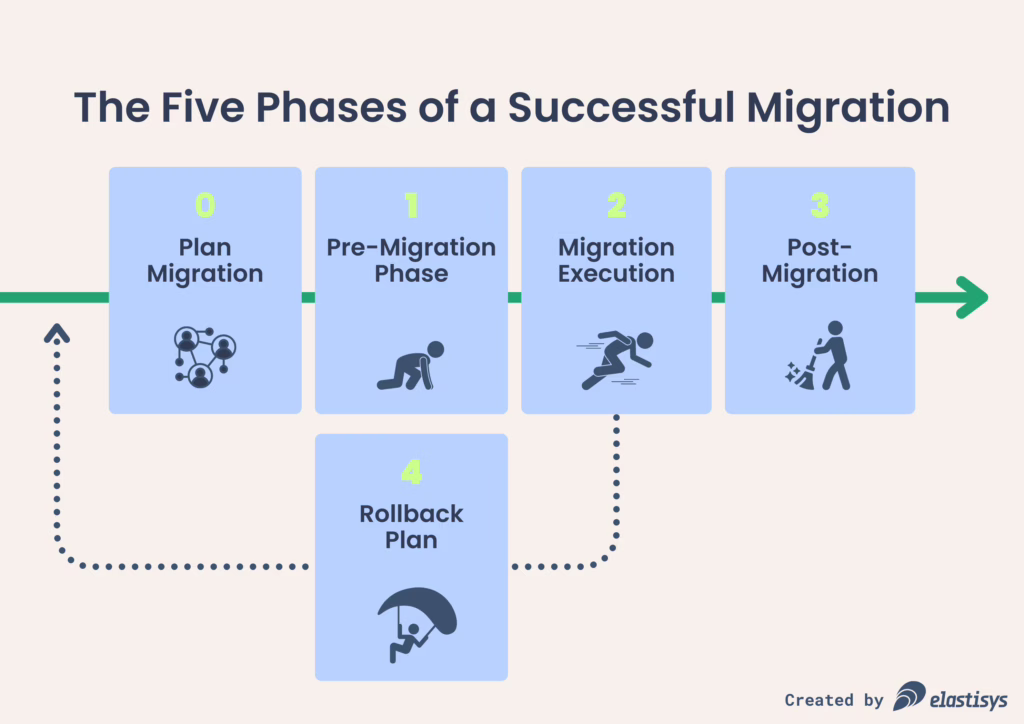 The Five Phases of a Successful Migration

0
Plan Migration

1
Pre-Migration Phase

2
Migration Execution

3
Post-Migration

4
Rollback Plan

Created by elastisys